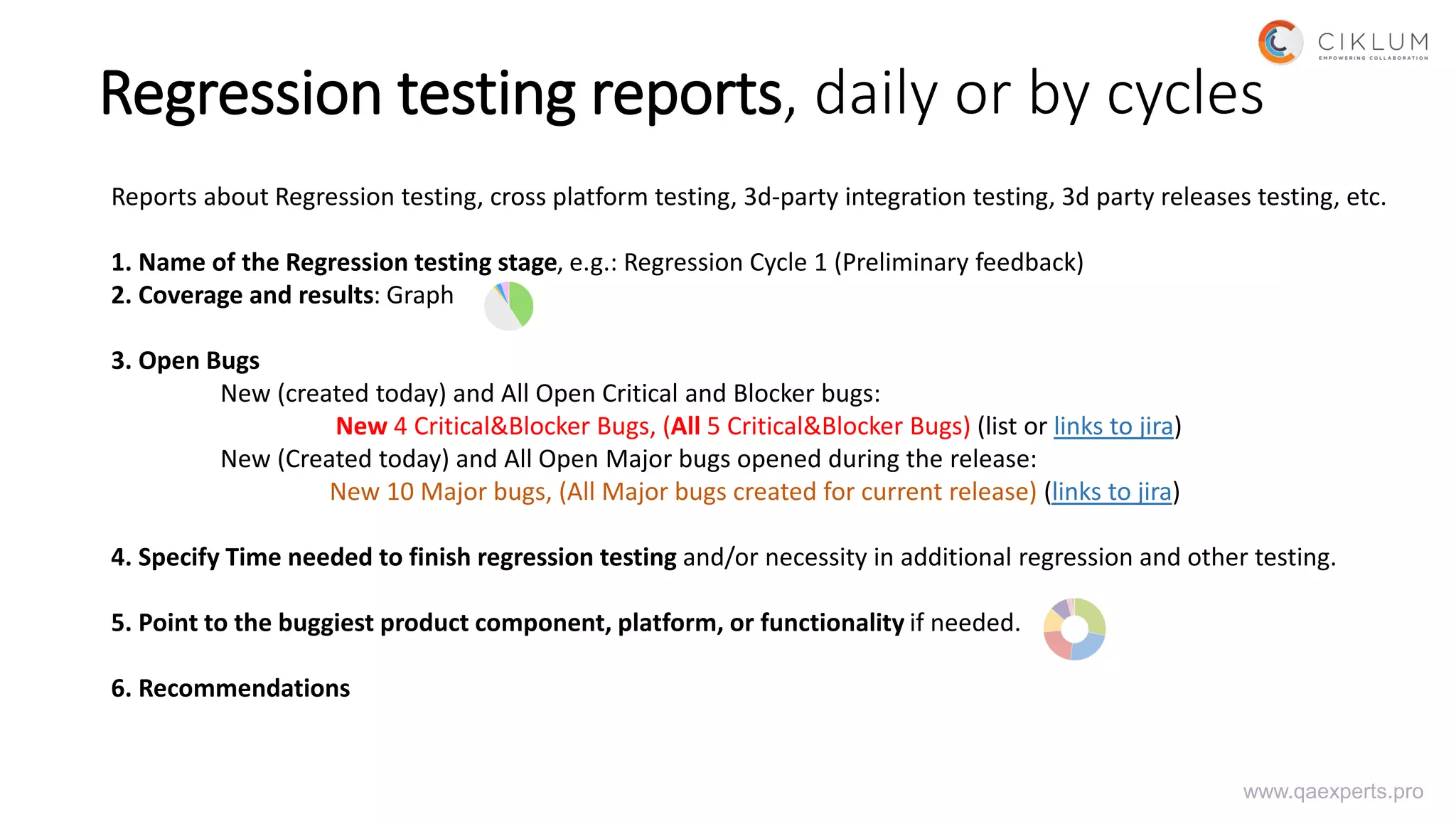 CIKLUM
EMPOWERING COLLABORATION

Regression testing reports, daily or by cycles

Reports about Regression testing, cross platform testing, 3d-party integration testing, 3d party releases testing, etc.

1. Name of the Regression testing stage, e.g.: Regression Cycle 1 (Preliminary feedback)
2. Coverage and results: Graph

3. Open Bugs
New (created today) and All Open Critical and Blocker bugs:
New 4 Critical&Blocker Bugs, (All 5 Critical&Blocker Bugs) (list or links to jira)
New (Created today) and All Open Major bugs opened during the release:
New 10 Major bugs, (All Major bugs created for current release) (links to jira)

4. Specify Time needed to finish regression testing and/or necessity in additional regression and other testing.

5. Point to the buggiest product component, platform, or functionality if needed.

6. Recommendations

www.qaexperts.pro